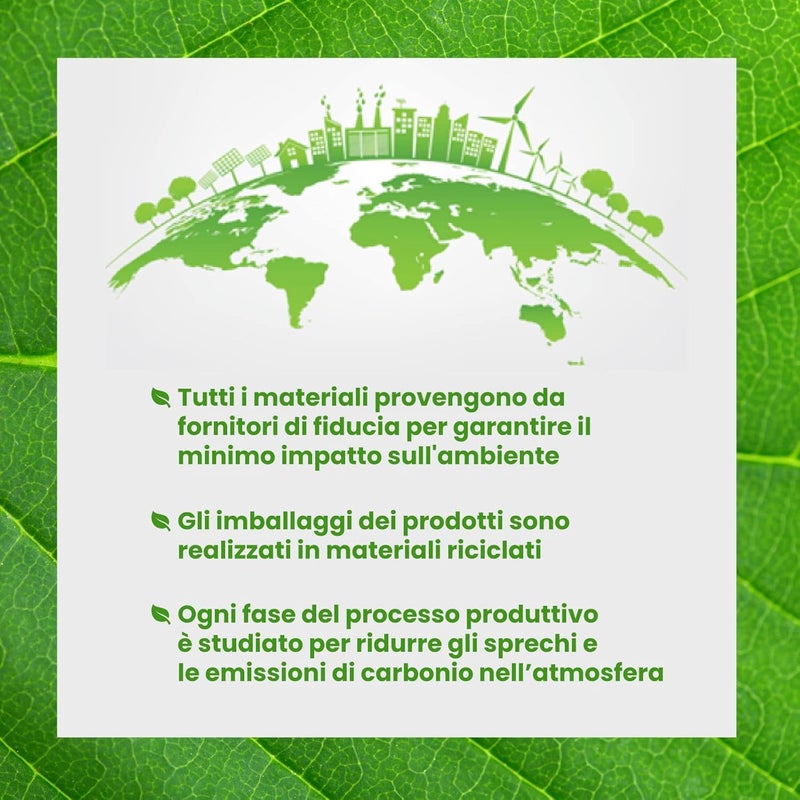 Tutti i materiali provengono da fornitori di fiducia per garantire il minimo impatto sull'ambiente

Gli imballaggi dei prodotti sono realizzati in materiali riciclati

Ogni fase del processo produttivo è studiato per ridurre gli sprechi e le emissioni di carbonio nell’atmosfera